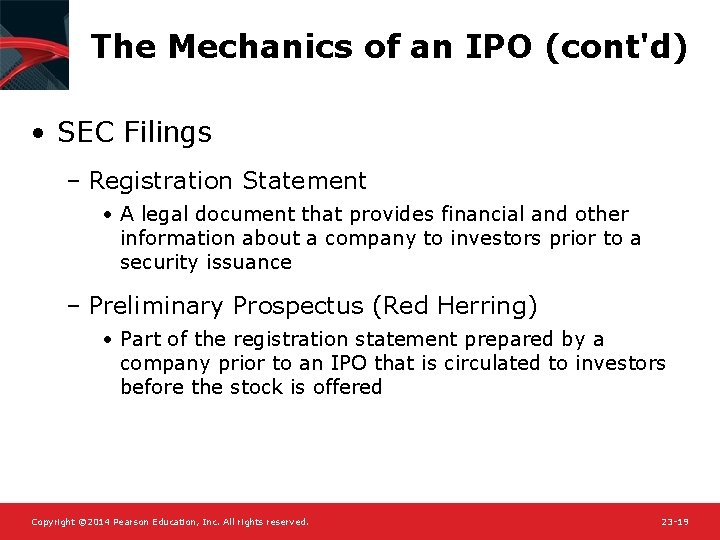 The Mechanics of an IPO (cont'd)

• SEC Filings

– Registration Statement

• A legal document that provides financial and other information about a company to investors prior to a security issuance

– Preliminary Prospectus (Red Herring)

• Part of the registration statement prepared by a company prior to an IPO that is circulated to investors before the stock is offered

Copyright ©2014 Pearson Education, Inc. All rights reserved.

23-19